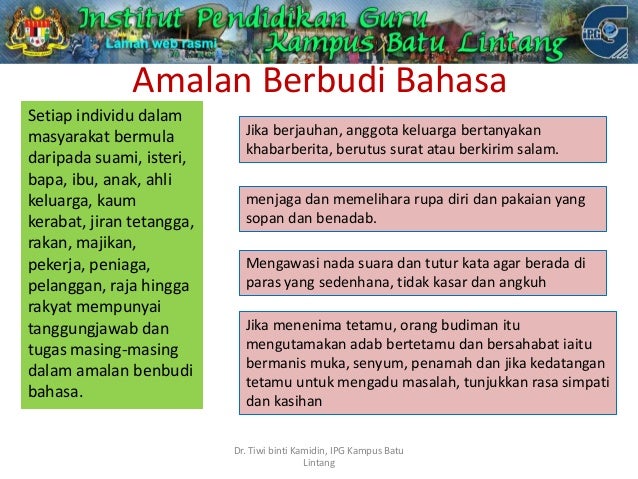 Institut Pendidikan Guru
Laman web rasmi
Kampus Batu Lintang
IPG

Amalan Berbudi Bahasa

Setiap individu dalam masyarakat bermula daripada suami, isteri, bapa, ibu, anak, ahli keluarga, kaum kerabat, jiran tetangga, rakan, majikan, pekerja, peniaga, pelanggan, raja hingga rakyat mempunyai tanggungjawab dan tugas masing-masing dalam amalan benbudi bahasa.

Jika berjauhan, anggota keluarga bertanyakan khabarberita, berutus surat atau berkirim salam.

menjaga dan memelihara rupa diri dan pakaian yang sopan dan benadab.

Mengawasi nada suara dan tutur kata agar berada di paras yang sedenhana, tidak kasar dan angkuh

Jika menenima tetamu, orang budiman itu mengutamakan adab bertetamu dan bersahabat iaitu bermanis muka, senyum, penamah dan jika kedatangan tetamu untuk mengadu masalah, tunjukkan rasa simpati dan kasihan

Dr. Tiwi binti Kamidin, IPG Kampus Batu Lintang